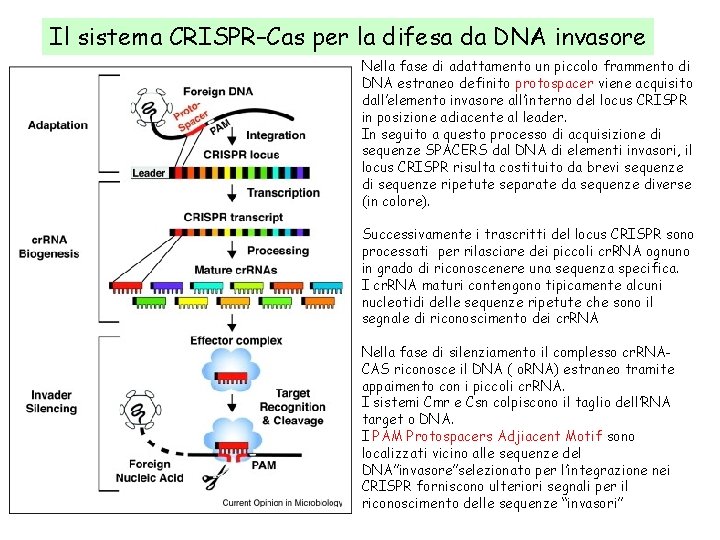 Il sistema CRISPR-Cas per la difesa da DNA invasore

Adaptation

Foreign DNA

Proto-Spacer

PAM

Integration

CRISPR locus

Leader

Transcription

crRNA Biogenesis

CRISPR transcript

Processing

Mature crRNAs

Effector complex

Invader Silencing

Target Recognition & Cleavage

Foreign Nucleic Acid

PAM

Current Opinion in Microbiology

Nella fase di adattamento un piccolo frammento di DNA estraneo definito protospacer viene acquisito dall'elemento invasore all'interno del locus CRISPR in posizione adiacente al leader.
In seguito a questo processo di acquisizione di sequenze SPACERS dal DNA di elementi invasori, il locus CRISPR risulta costituito da brevi sequenze di sequenze ripetute separate da sequenze diverse (in colore).

Successivamente i trascritti del locus CRISPR sono processati per rilasciare dei piccoli crRNA ognuno in grado di riconoscenere una sequenza specifica.
I crRNA maturi contengono tipicamente alcuni nucleotidi delle sequenze ripetute che sono il segnale di riconoscimento dei crRNA

Nella fase di silenziamento il complesso crRNA-CAS riconosce il DNA ( oRNA) estraneo tramite appaimento con i piccoli crRNA.
I sistemi Cmr e Csn colpiscono il taglio dell'RNA target o DNA.
I PAM Protospacers Adjiacent Motif sono localizzati vicino alle sequenze del DNA"invasore"selezionato per l'integrazione nei CRISPR forniscono ulteriori segnali per il riconoscimento delle sequenze "invasori"